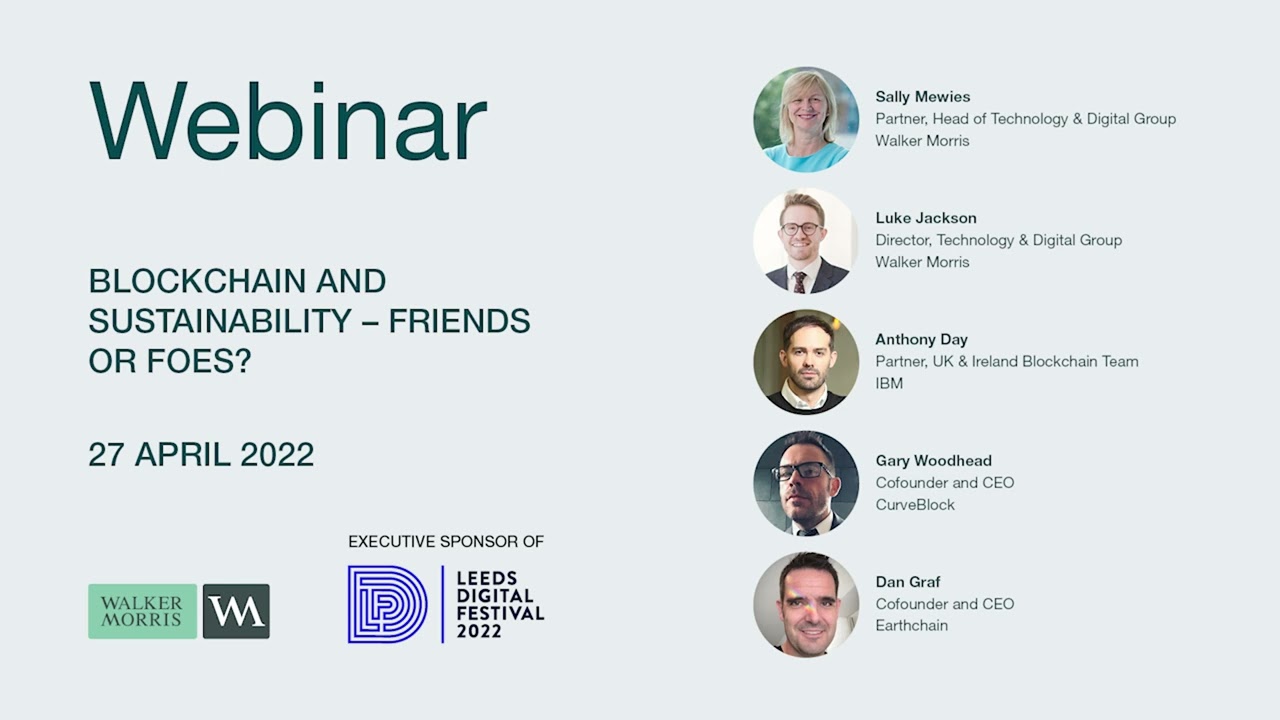 Webinar

BLOCKCHAIN AND SUSTAINABILITY – FRIENDS OR FOES?

27 APRIL 2022

WALKER MORRIS WM

EXECUTIVE SPONSOR OF

LEEDS DIGITAL FESTIVAL 2022

Sally Mewies
Partner, Head of Technology & Digital Group
Walker Morris

Luke Jackson
Director, Technology & Digital Group
Walker Morris

Anthony Day
Partner, UK & Ireland Blockchain Team
IBM

Gary Woodhead
Cofounder and CEO
CurveBlock

Dan Graf
Cofounder and CEO
Earthchain